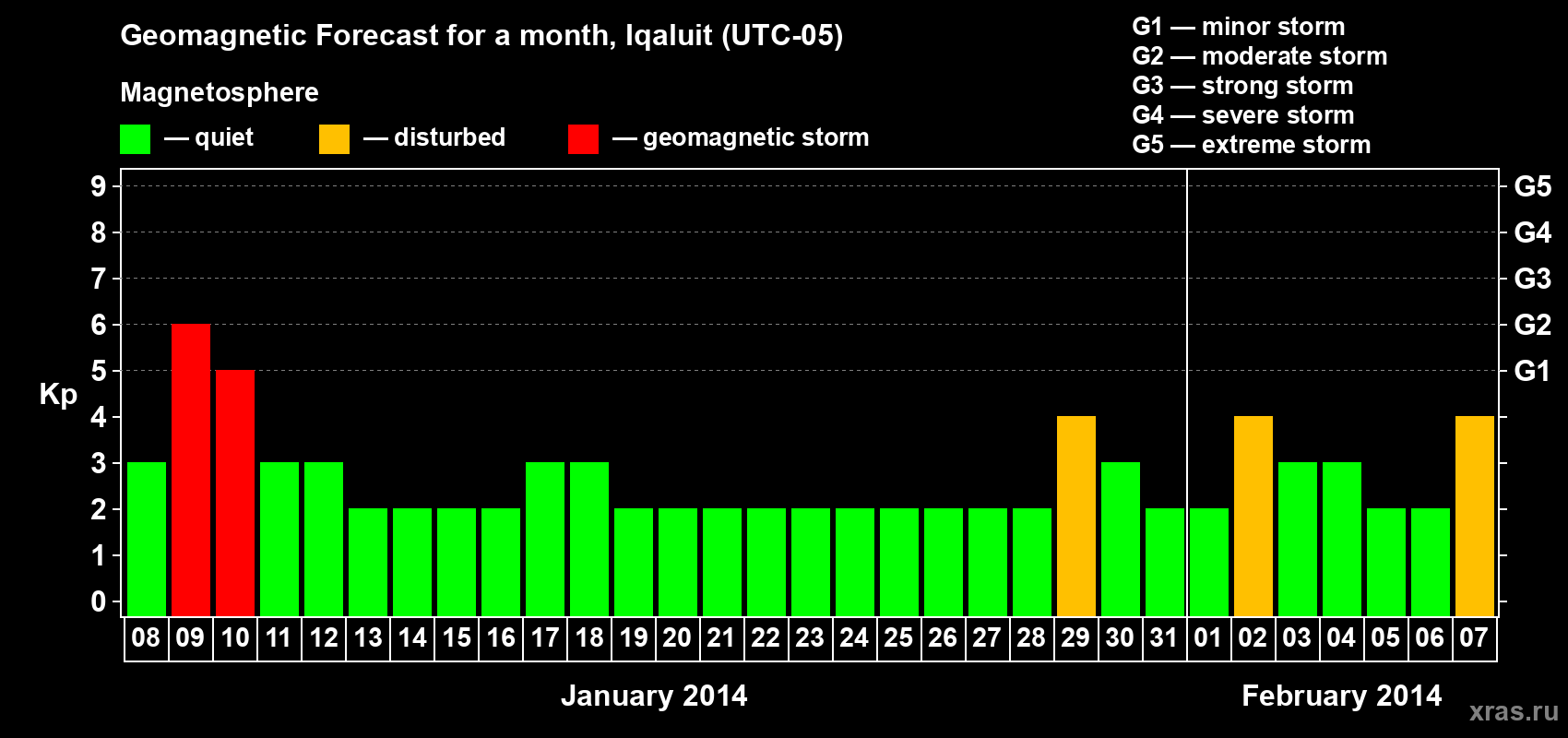 Geomagnetic Forecast for a month, Iqaluit (UTC-05)

Magnetosphere

— quiet — disturbed — geomagnetic storm

G1 — minor storm
G2 — moderate storm
G3 — strong storm
G4 — severe storm
G5 — extreme storm

Kp

9
8
7
6
5
4
3
2
1
0

G5
G4
G3
G2
G1

08 09 10 11 12 13 14 15 16 17 18 19 20 21 22 23 24 25 26 27 28 29 30 31 01 02 03 04 05 06 07

January 2014

February 2014

xras.ru